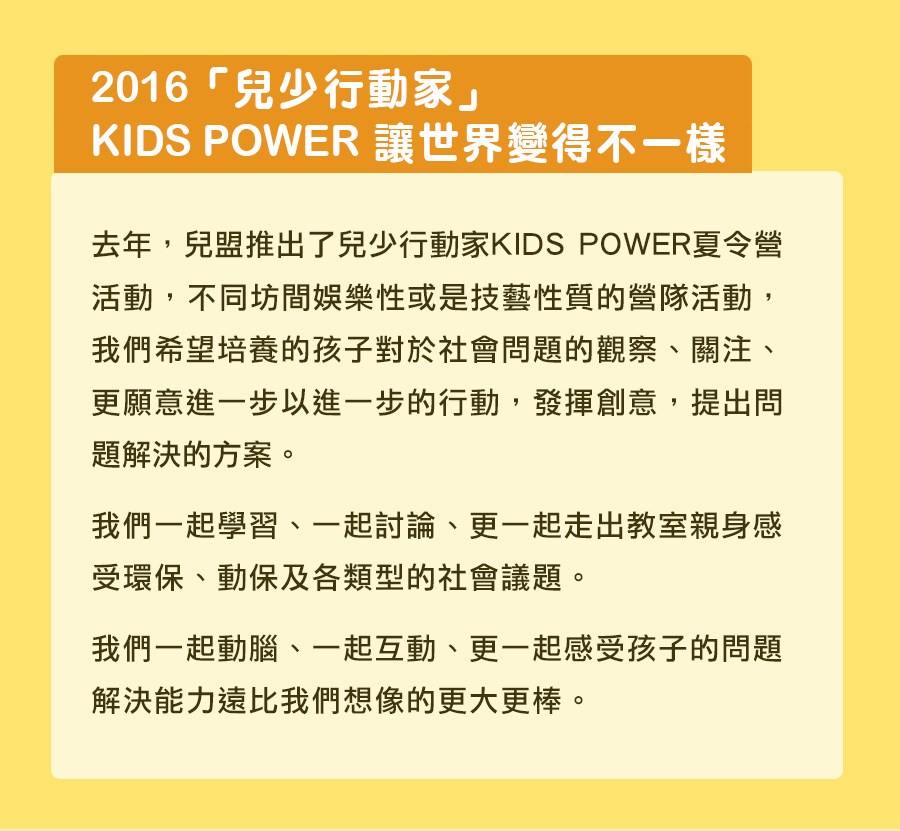 2016「兒少行動家」
KIDS POWER 讓世界變得不一樣

去年，兒盟推出了兒少行動家KIDS POWER夏令營活動，不同坊間娛樂性或是技藝性質的營隊活動，我們希望培養的孩子對於社會問題的觀察、關注、更願意進一步以進一步的行動，發揮創意，提出問題解決的方案。

我們一起學習、一起討論、更一起走出教室親身感受環保、動保及各類型的社會議題。

我們一起動腦、一起互動、更一起感受孩子的問題解決能力遠比我們想像的更大更棒。